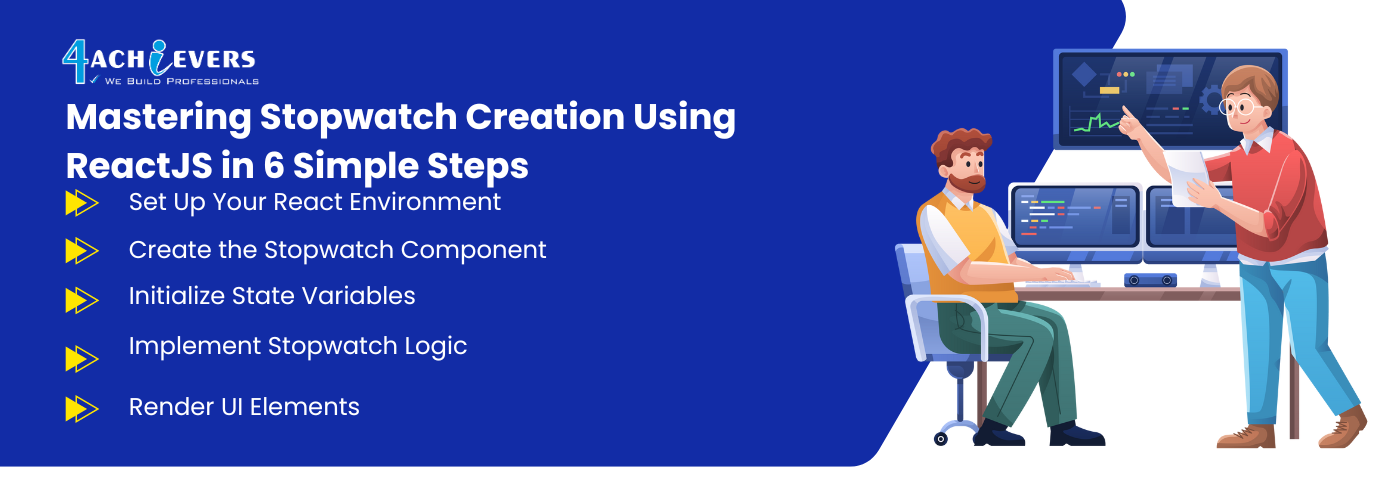 4ACHIEVERS
WE BUILD PROFESSIONALS

Mastering Stopwatch Creation Using ReactJS in 6 Simple Steps

Set Up Your React Environment

Create the Stopwatch Component

Initialize State Variables

Implement Stopwatch Logic

Render UI Elements